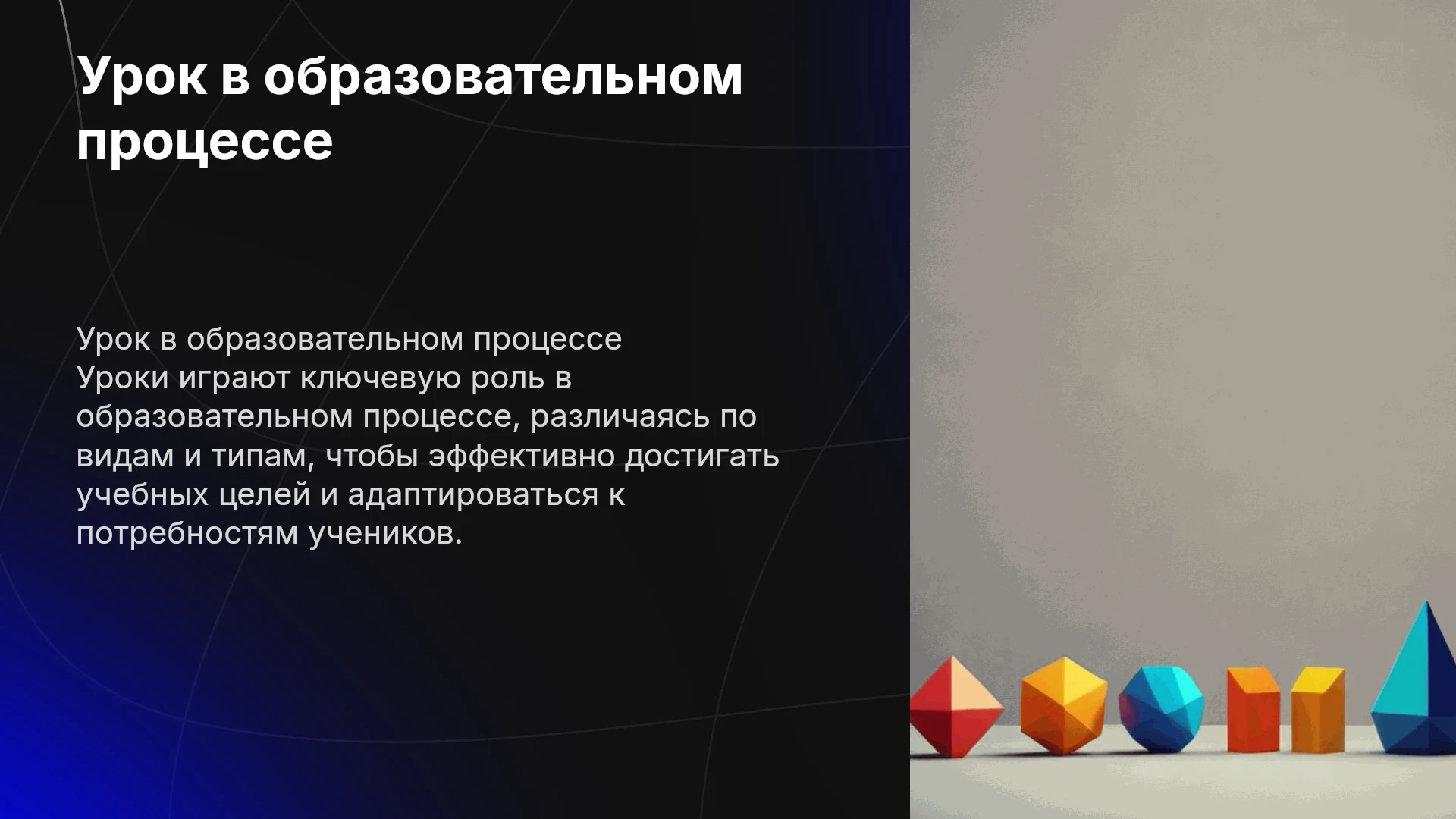 Урок в образовательном процессе

Урок в образовательном процессе
Уроки играют ключевую роль в образовательном процессе, различаясь по видам и типам, чтобы эффективно достигать учебных целей и адаптироваться к потребностям учеников.